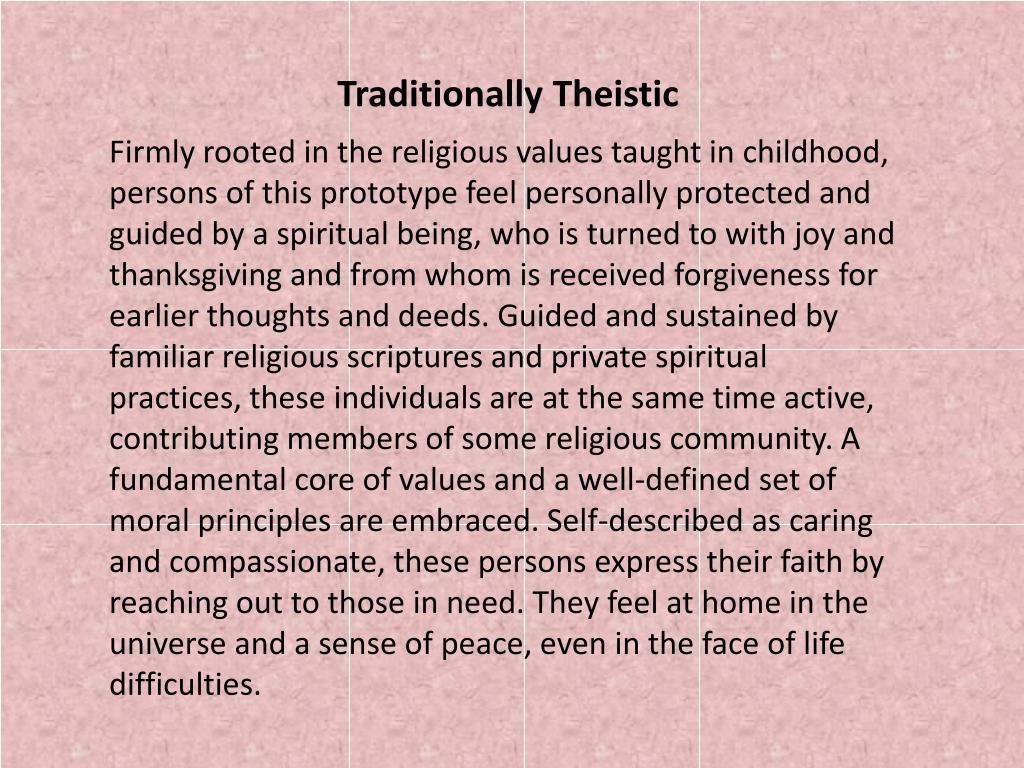 Traditionally Theistic

Firmly rooted in the religious values taught in childhood, persons of this prototype feel personally protected and guided by a spiritual being, who is turned to with joy and thanksgiving and from whom is received forgiveness for earlier thoughts and deeds. Guided and sustained by familiar religious scriptures and private spiritual practices, these individuals are at the same time active, contributing members of some religious community. A fundamental core of values and a well-defined set of moral principles are embraced. Self-described as caring and compassionate, these persons express their faith by reaching out to those in need. They feel at home in the universe and a sense of peace, even in the face of life difficulties.